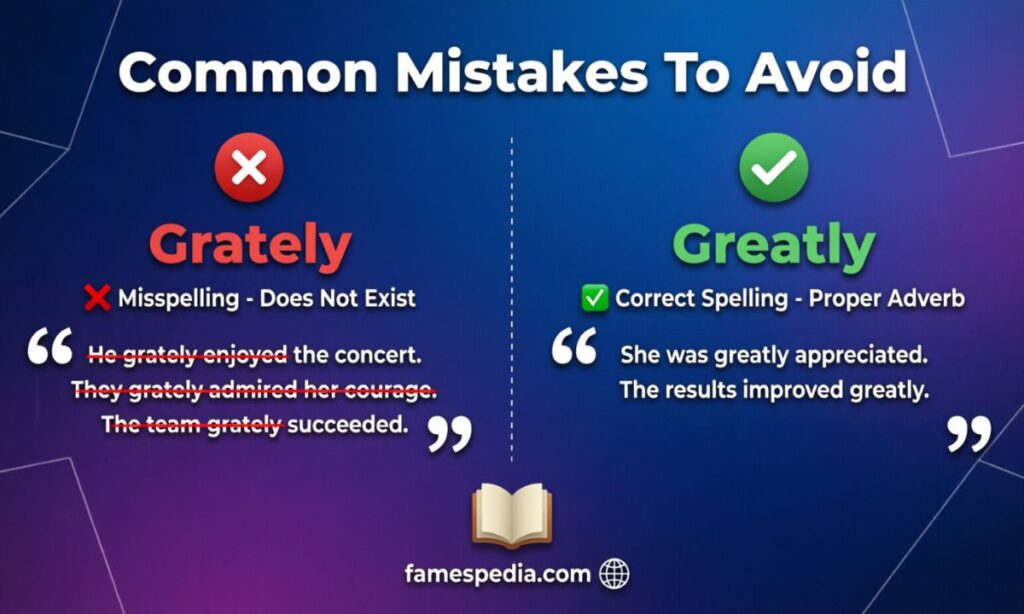 Common Mistakes To Avoid

Grately

❌ Misspelling - Does Not Exist

“ He grately enjoyed the concert. They grately admired her courage. The team grately succeeded. ”

Greatly

✅ Correct Spelling - Proper Adverb

“ She was greatly appreciated. The results improved greatly. ”

famespedia.com